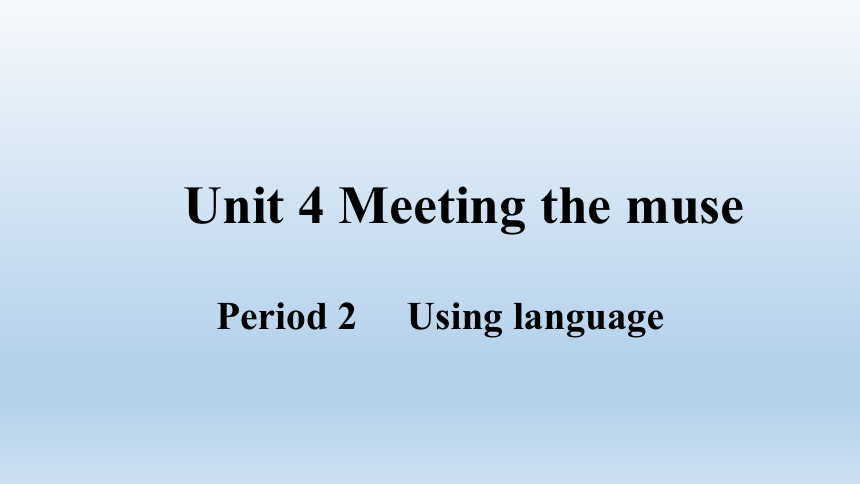 Unit 4 Meeting the muse

Period 2 Using language